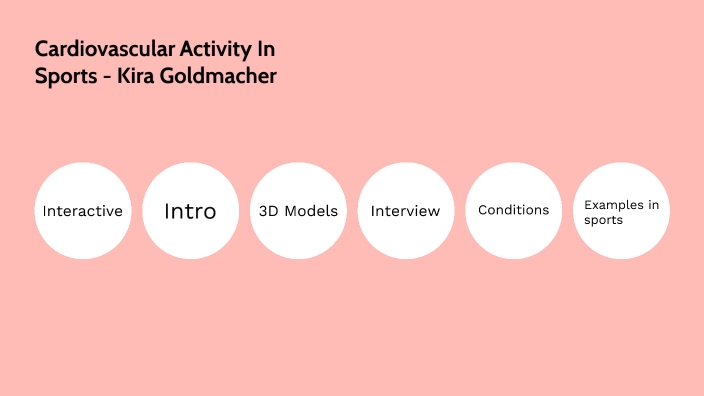 Cardiovascular Activity In Sports - Kira Goldmacher

Interactive

Intro

3D Models

Interview

Conditions

Examples in sports